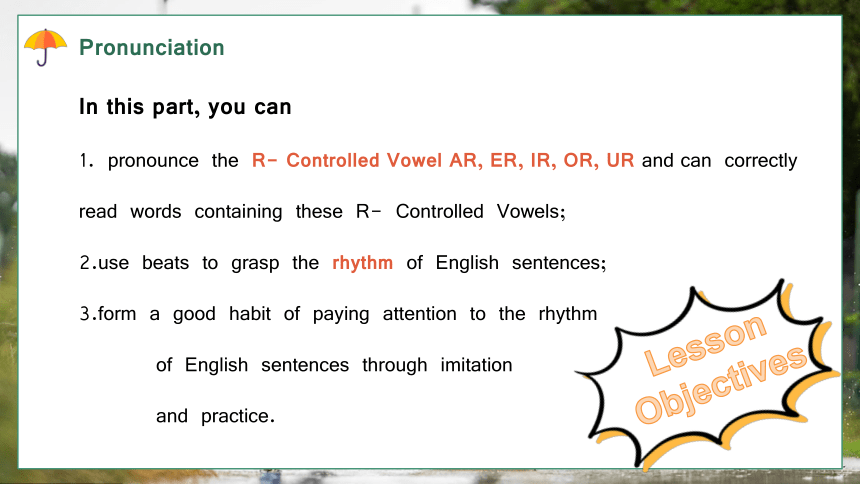 Pronunciation

In this part, you can

1. pronounce the R- Controlled Vowel AR, ER, IR, OR, UR and can correctly read words containing these R- Controlled Vowels;

2.use beats to grasp the rhythm of English sentences;

3.form a good habit of paying attention to the rhythm of English sentences through imitation and practice.

Lesson Objectives